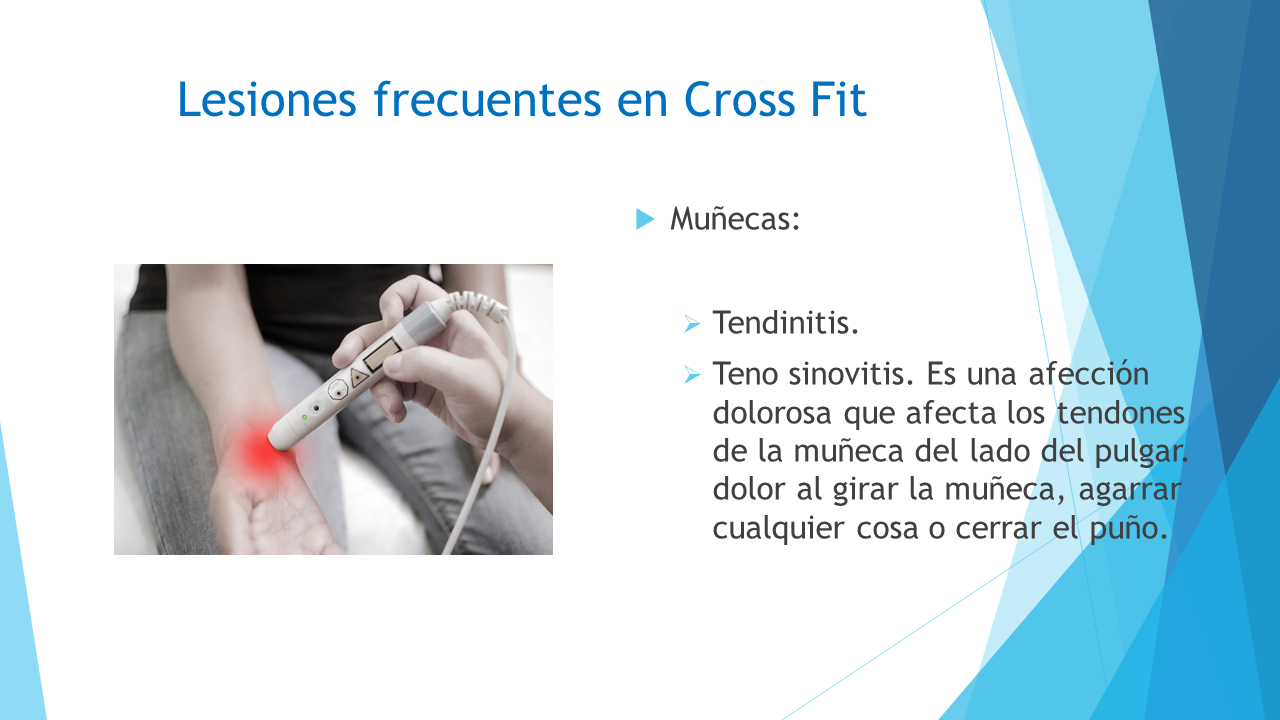 Lesiones frecuentes en Cross Fit

Muñecas:

Tendinitis.

Teno sinovitis. Es una afección dolorosa que afecta los tendones de la muñeca del lado del pulgar. dolor al girar la muñeca, agarrar cualquier cosa o cerrar el puño.